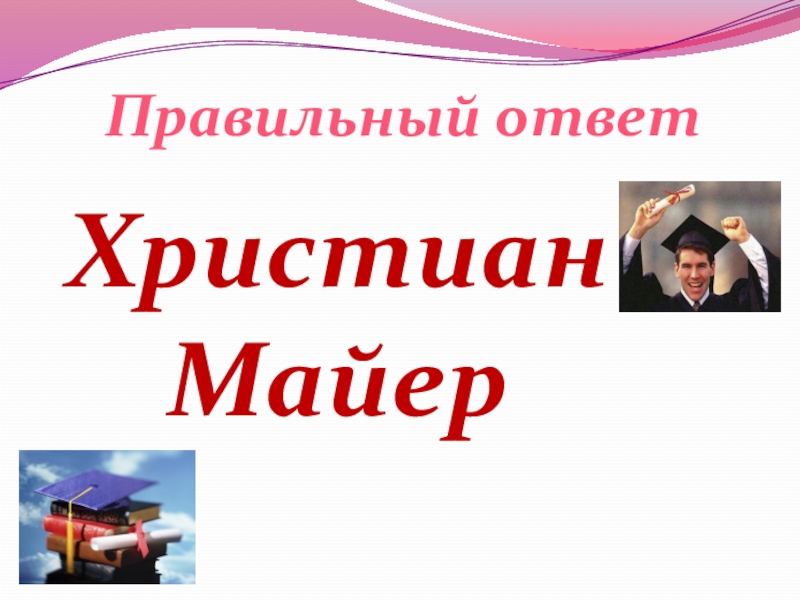 Правильный ответ

Христиан Майер